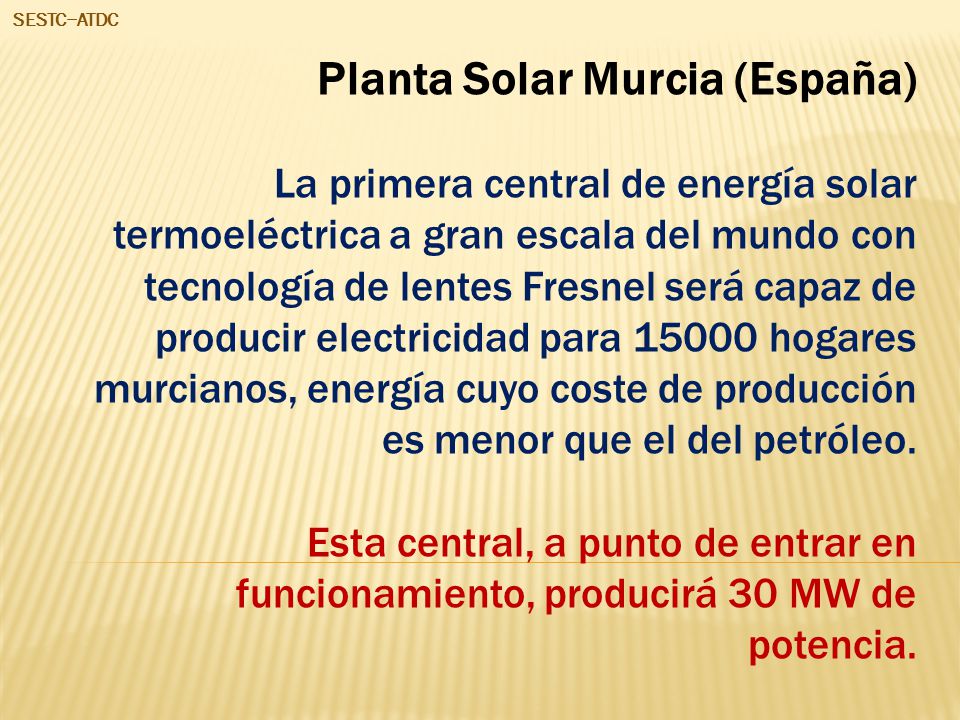 SESTC–ATDC

Planta Solar Murcia (España)

La primera central de energía solar termoeléctrica a gran escala del mundo con tecnología de lentes Fresnel será capaz de producir electricidad para 15000 hogares murcianos, energía cuyo coste de producción es menor que el del petróleo.

Esta central, a punto de entrar en funcionamiento, producirá 30 MW de potencia.